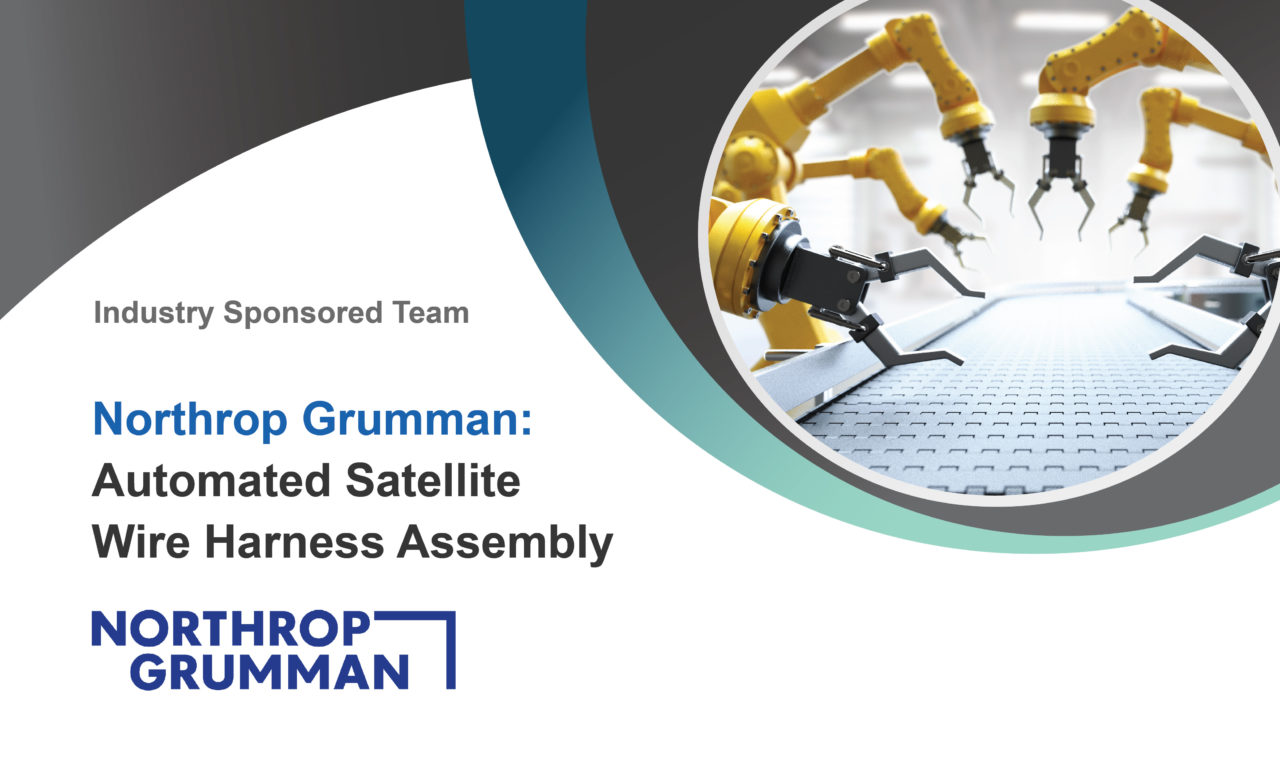 Industry Sponsored Team

Northrop Grumman: Automated Satellite Wire Harness Assembly

NORTHROP GRUMMAN